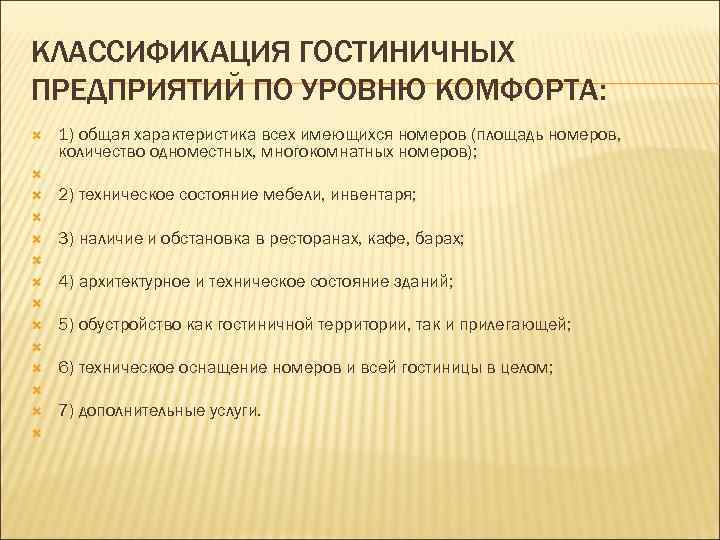 КЛАССИФИКАЦИЯ ГОСТИНИЧНЫХ ПРЕДПРИЯТИЙ ПО УРОВНЮ КОМФОРТА:

1) общая характеристика всех имеющихся номеров (площадь номеров, количество одноместных, многокомнатных номеров);

2) техническое состояние мебели, инвентаря;

3) наличие и обстановка в ресторанах, кафе, барах;

4) архитектурное и техническое состояние зданий;

5) обустройство как гостиничной территории, так и прилегающей;

6) техническое оснащение номеров и всей гостиницы в целом;

7) дополнительные услуги.